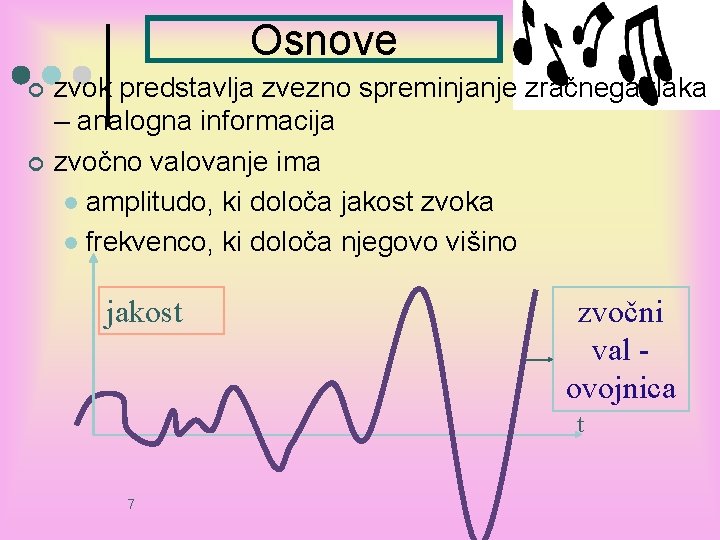 Osnove

zvok predstavlja zvezno spreminjanje zračnega tlaka – analogna informacija

zvočno valovanje ima

amplitudo, ki določa jakost zvoka

frekvenco, ki določa njegovo višino

jakost

zvočni val - ovojnica

t

7